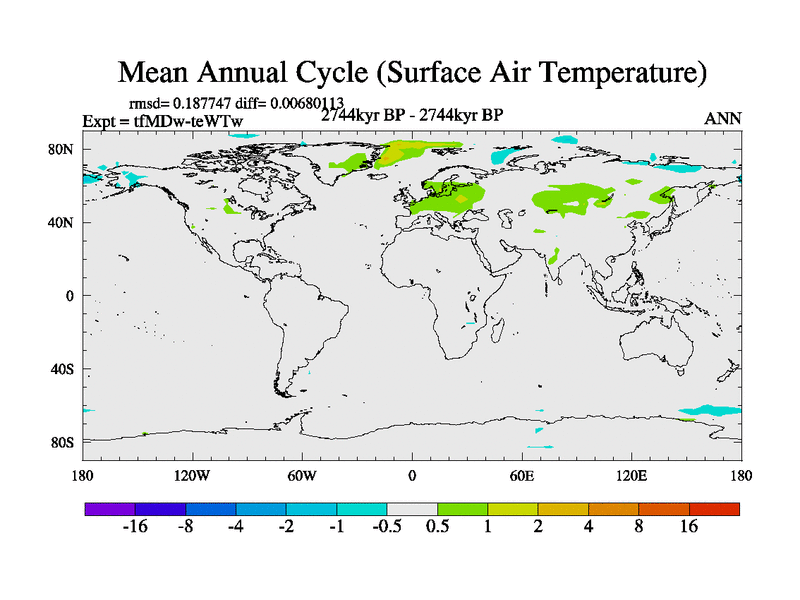 Mean Annual Cycle (Surface Air Temperature)

rmsd= 0.187747 diff= 0.00680113

Expt = tfMDw-teWTw

2744kyr BP - 2744kyr BP

ANN

80N

40N

0

40S

80S

180 120W 60W 0 60E 120E 180

-16 -8 -4 -2 -1 -0.5 0.5 1 2 4 8 16